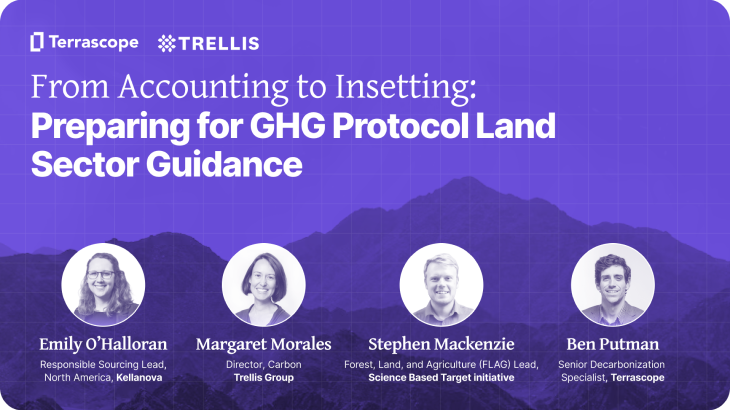 Terrascope TRELLIS

From Accounting to Insetting:
Preparing for GHG Protocol Land Sector Guidance

Emily O'Halloran
Responsible Sourcing Lead, North America, Kellanova

Margaret Morales
Director, Carbon
Trellis Group

Stephen Mackenzie
Forest, Land, and Agriculture (FLAG) Lead, Science Based Target initiative

Ben Putman
Senior Decarbonization Specialist, Terrascope